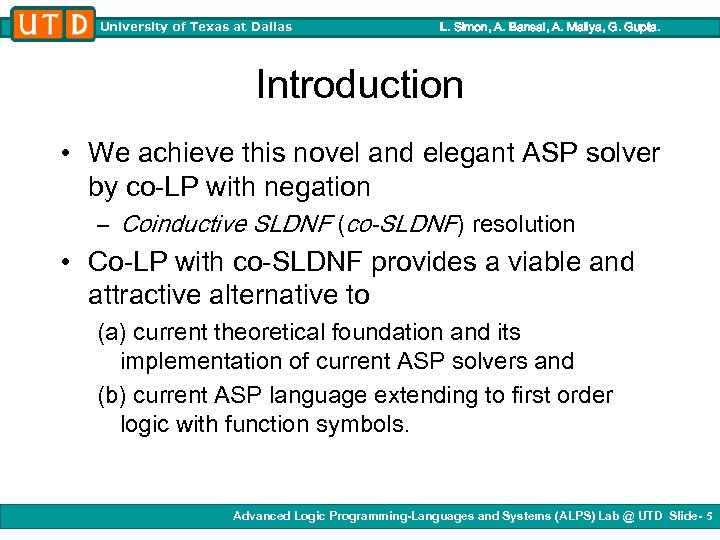 UTD University of Texas at Dallas L. Simon, A. Bansal, A. Mallya, G. Gupta.

Introduction

• We achieve this novel and elegant ASP solver by co-LP with negation

– Coinductive SLDNF (co-SLDNF) resolution

• Co-LP with co-SLDNF provides a viable and attractive alternative to

(a) current theoretical foundation and its implementation of current ASP solvers and

(b) current ASP language extending to first order logic with function symbols.

Advanced Logic Programming-Languages and Systems (ALPS) Lab @ UTD Slide- 5